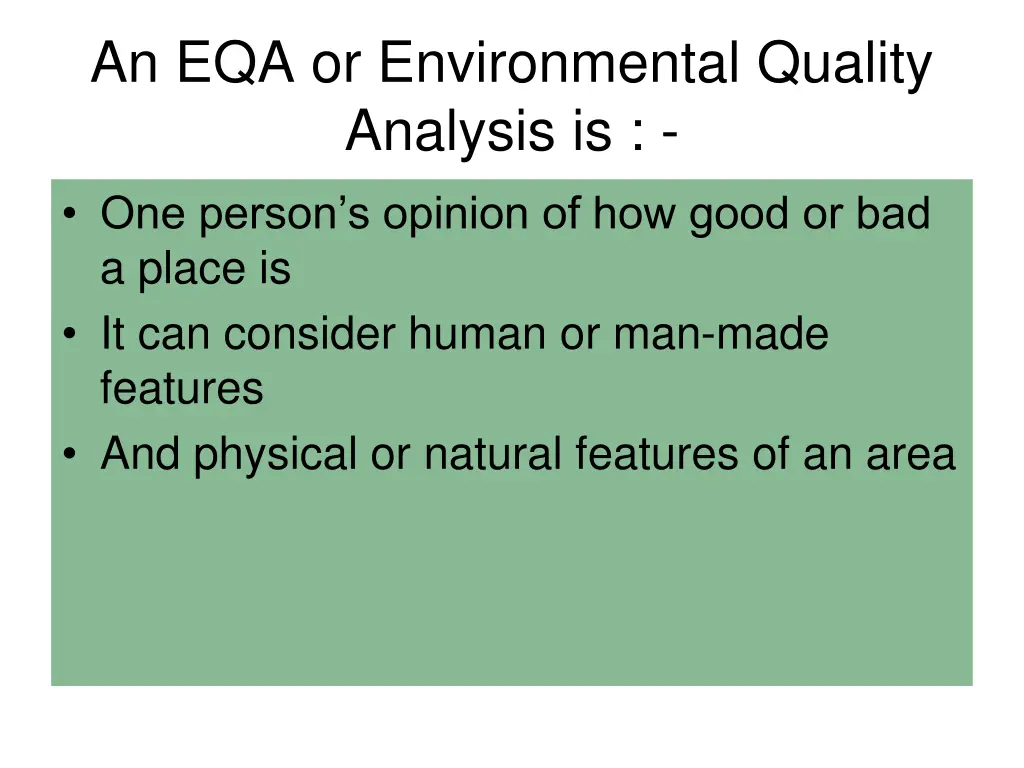 An EQA or Environmental Quality Analysis is : -

• One person’s opinion of how good or bad a place is
• It can consider human or man-made features
• And physical or natural features of an area